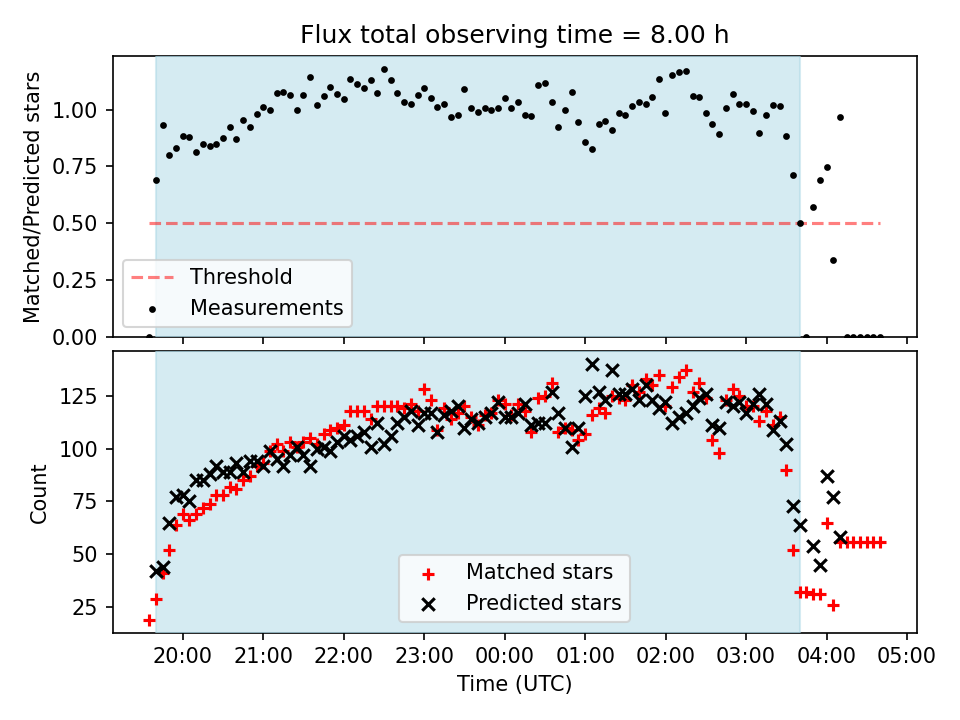 Flux total observing time = 8.00 h

Matched/Predicted stars

1.00
0.75
0.50
0.25
0.00

Threshold
Measurements

Count

125
100
75
50
25

Matched stars
Predicted stars

20:00 21:00 22:00 23:00 00:00 01:00 02:00 03:00 04:00 05:00

Time (UTC)